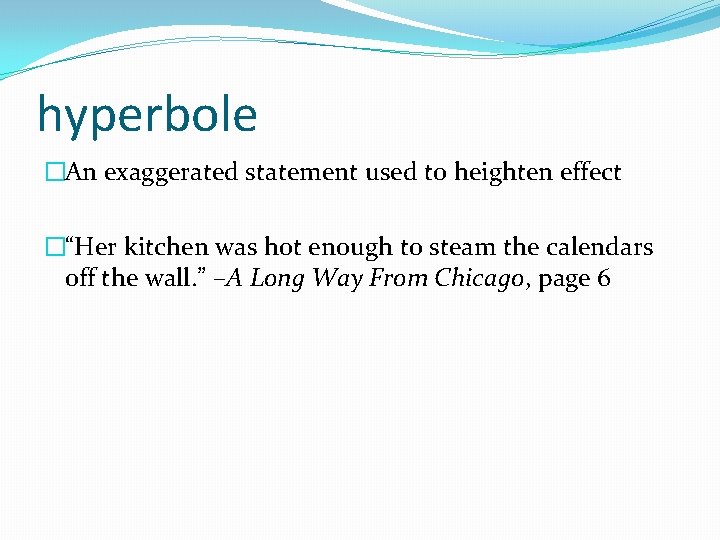 hyperbole

An exaggerated statement used to heighten effect

“Her kitchen was hot enough to steam the calendars off the wall.” –A Long Way From Chicago, page 6